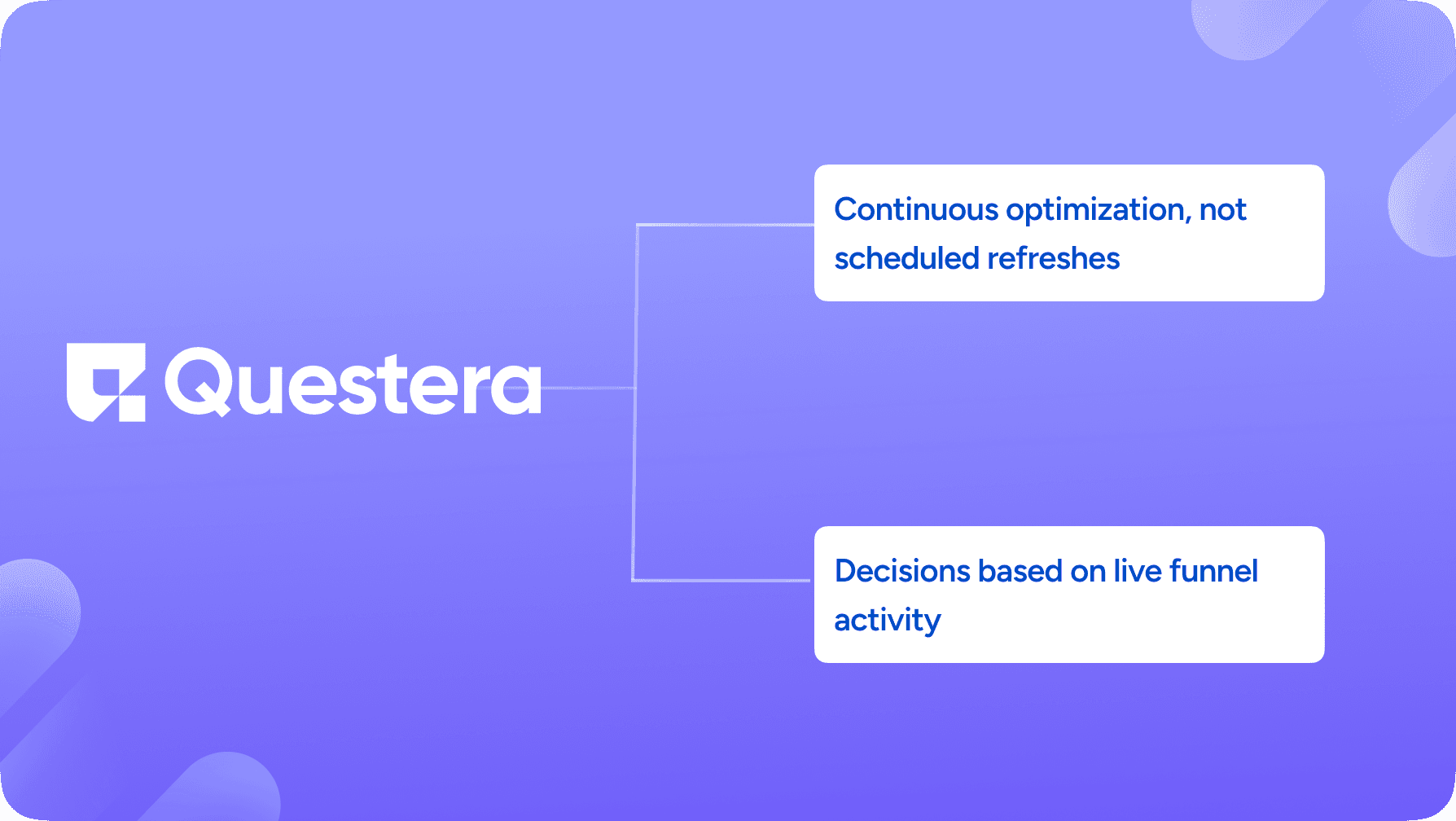 Questera

Continuous optimization, not scheduled refreshes

Decisions based on live funnel activity